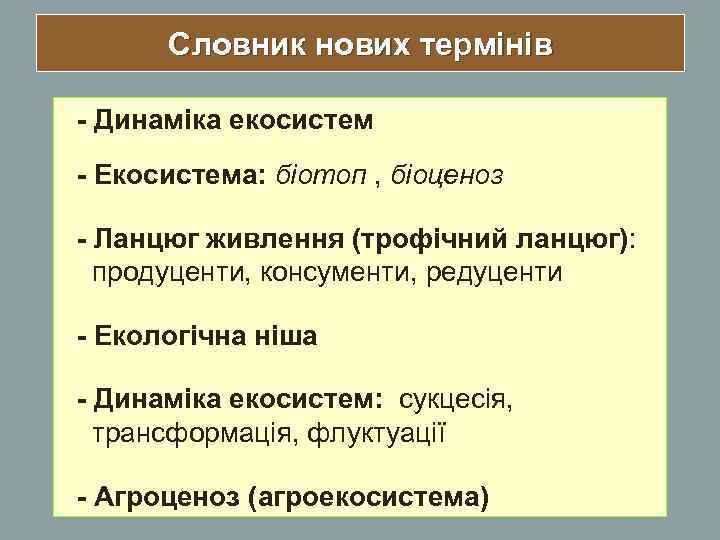 Словник нових термінів

- Динаміка екосистем

- Екосистема: біотоп , біоценоз

- Ланцюг живлення (трофічний ланцюг): продуценти, консументи, редуценти

- Екологічна ніша

- Динаміка екосистем: сукцесія, трансформація, флуктуації

- Агроценоз (агроекосистема)